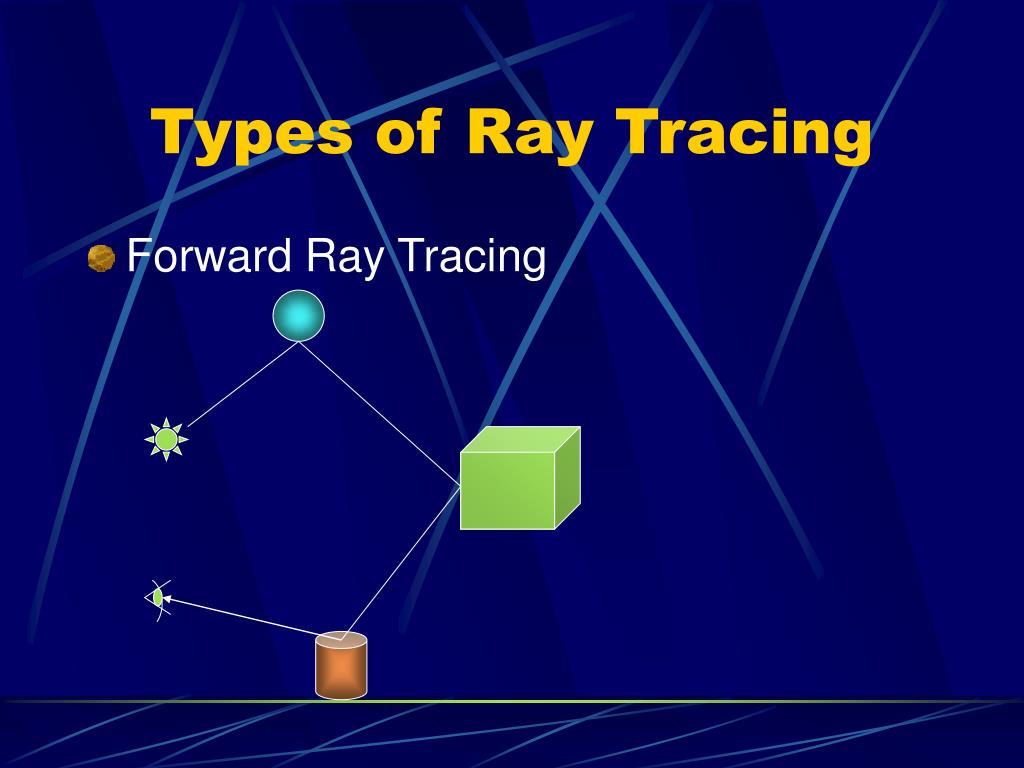 Types of Ray Tracing

Forward Ray Tracing